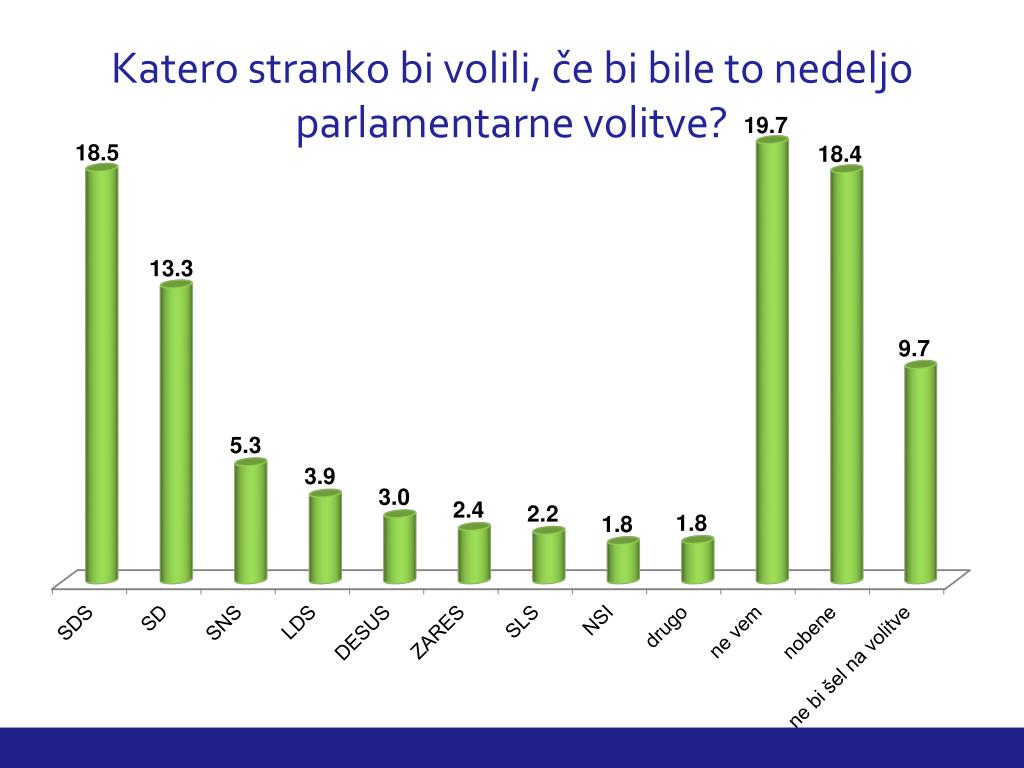 Katero stranko bi volili, če bi bile to nedeljo parlamentarne volitve?

18.5
13.3
5.3
3.9
3.0
2.4
2.2
1.8
1.8
19.7
18.4
9.7

SDS
SD
SNS
LDS
DESUS
ZARES
SLS
NSI
drugo
ne vem
nobene
ne bi šel na volitve